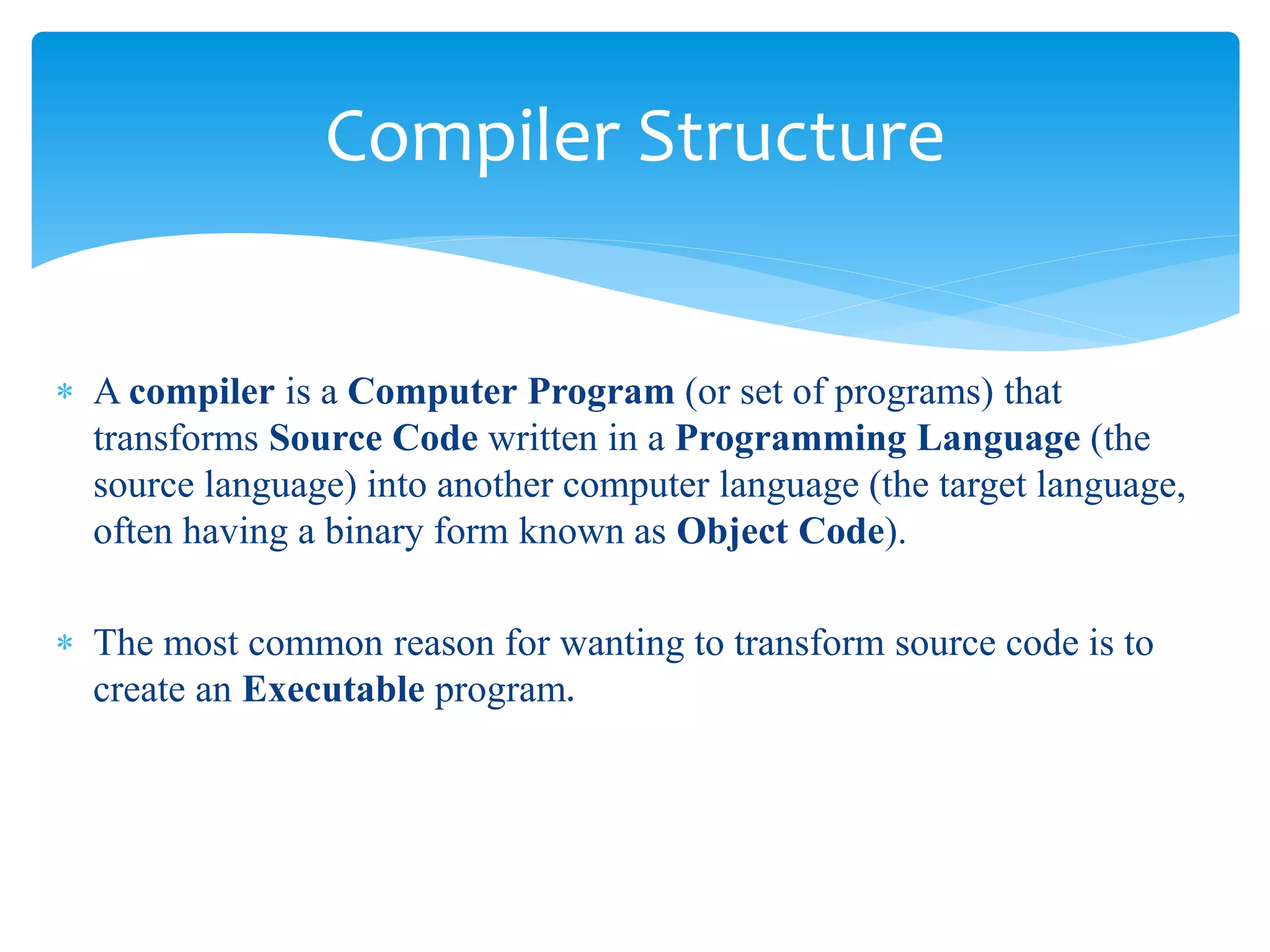 Compiler Structure

* A compiler is a Computer Program (or set of programs) that transforms Source Code written in a Programming Language (the source language) into another computer language (the target language, often having a binary form known as Object Code).

* The most common reason for wanting to transform source code is to create an Executable program.